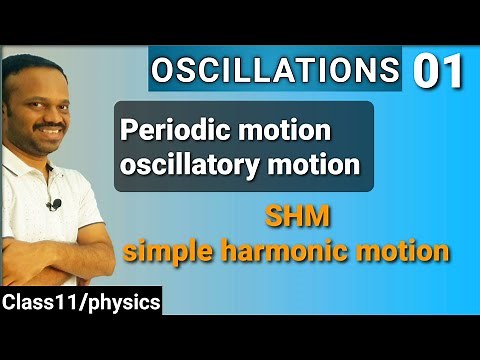 OSCILLATIONS 01

Periodic motion
oscillatory motion

SHM
simple harmonic motion

Class11/physics